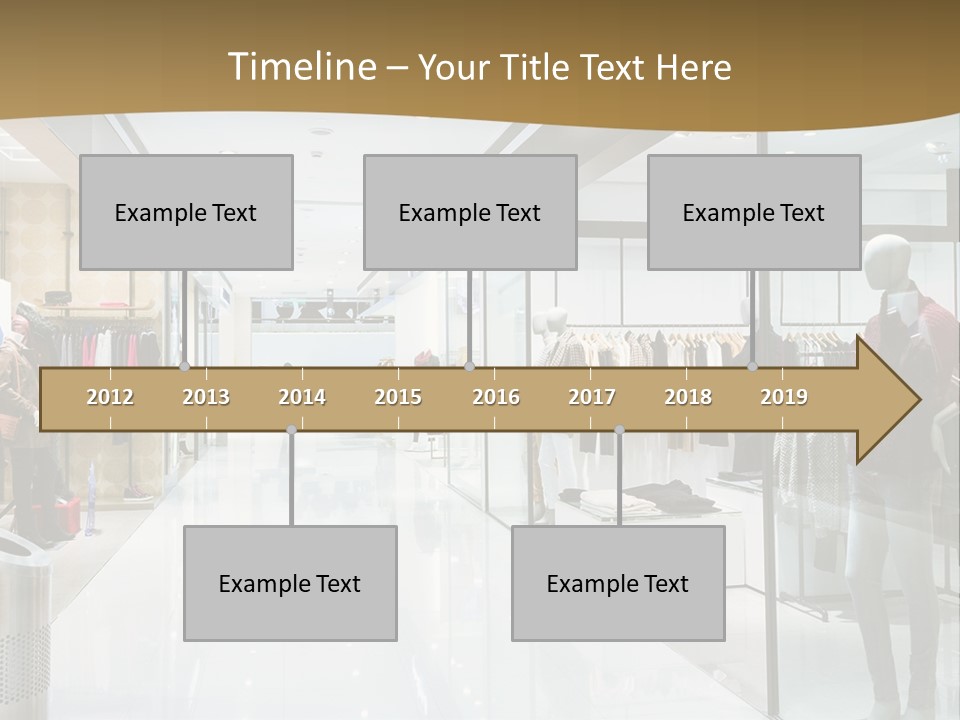 Timeline – Your Title Text Here

Example Text

Example Text

Example Text

2012 2013 2014 2015 2016 2017 2018 2019

Example Text

Example Text